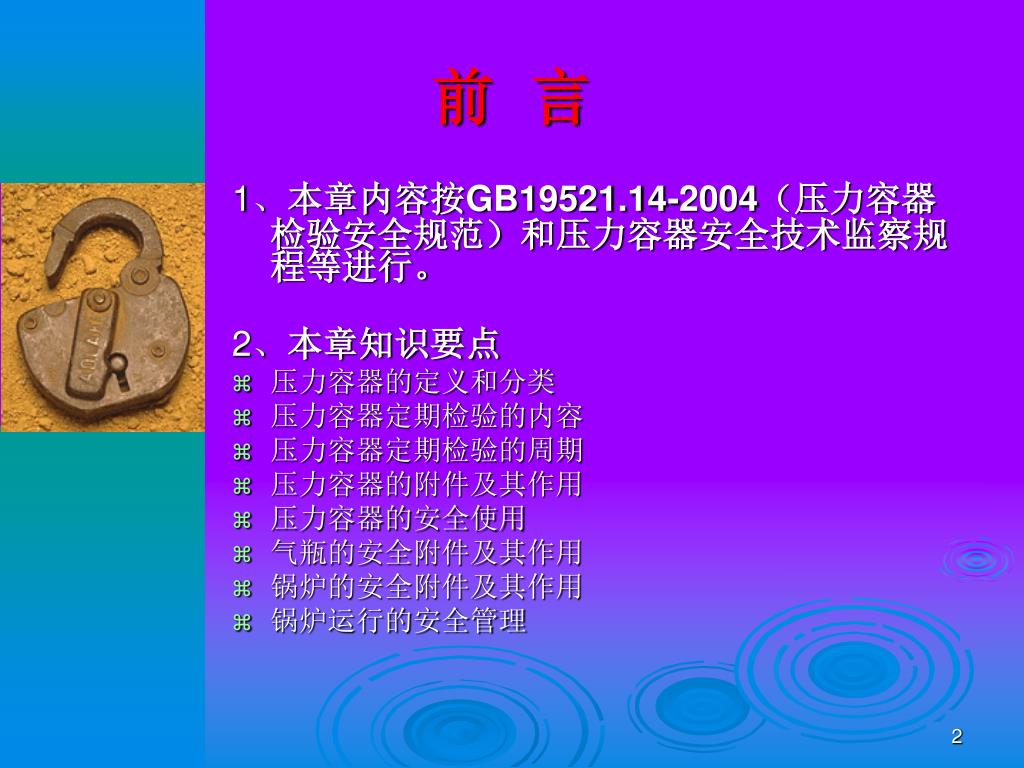 前 言

1、本章内容按GB19521.14-2004（压力容器检验安全规范）和压力容器安全技术监察规程等进行。

2、本章知识要点
⌘ 压力容器的定义和分类
⌘ 压力容器定期检验的内容
⌘ 压力容器定期检验的周期
⌘ 压力容器的附件及其作用
⌘ 压力容器的安全使用
⌘ 气瓶的安全附件及其作用
⌘ 锅炉的安全附件及其作用
⌘ 锅炉运行的安全管理

2